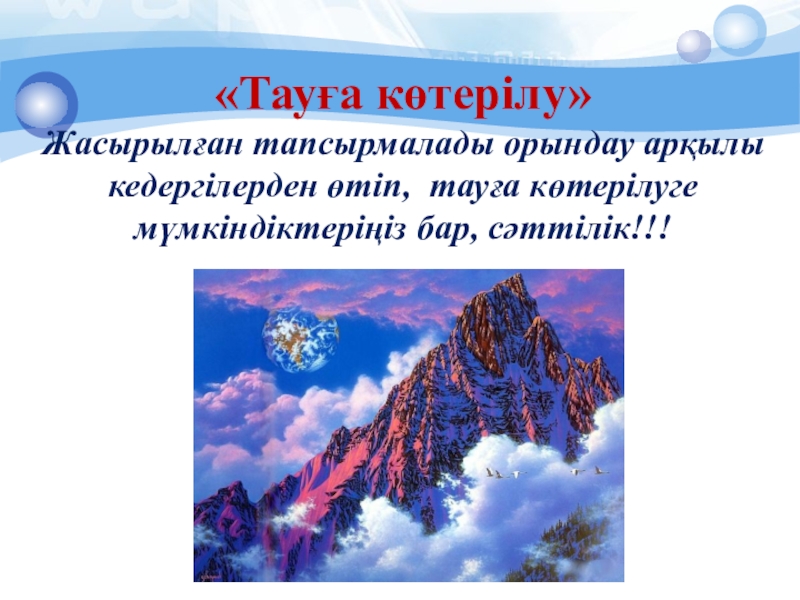 «Тауға көтерілу»

Жасырылған тапсырмалады орындау арқылы кедергілерден өтіп, тауға көтерілуге мүмкіндіктеріңіз бар, сәттілік!!!